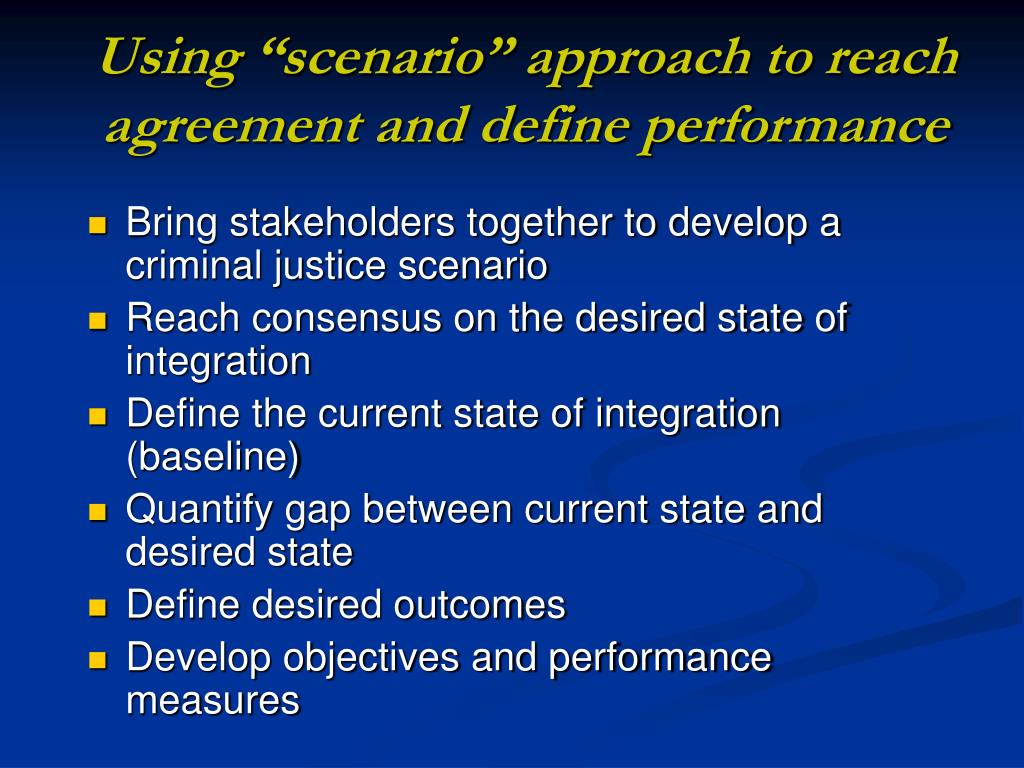 Using “scenario” approach to reach agreement and define performance

- Bring stakeholders together to develop a criminal justice scenario
- Reach consensus on the desired state of integration
- Define the current state of integration (baseline)
- Quantify gap between current state and desired state
- Define desired outcomes
- Develop objectives and performance measures